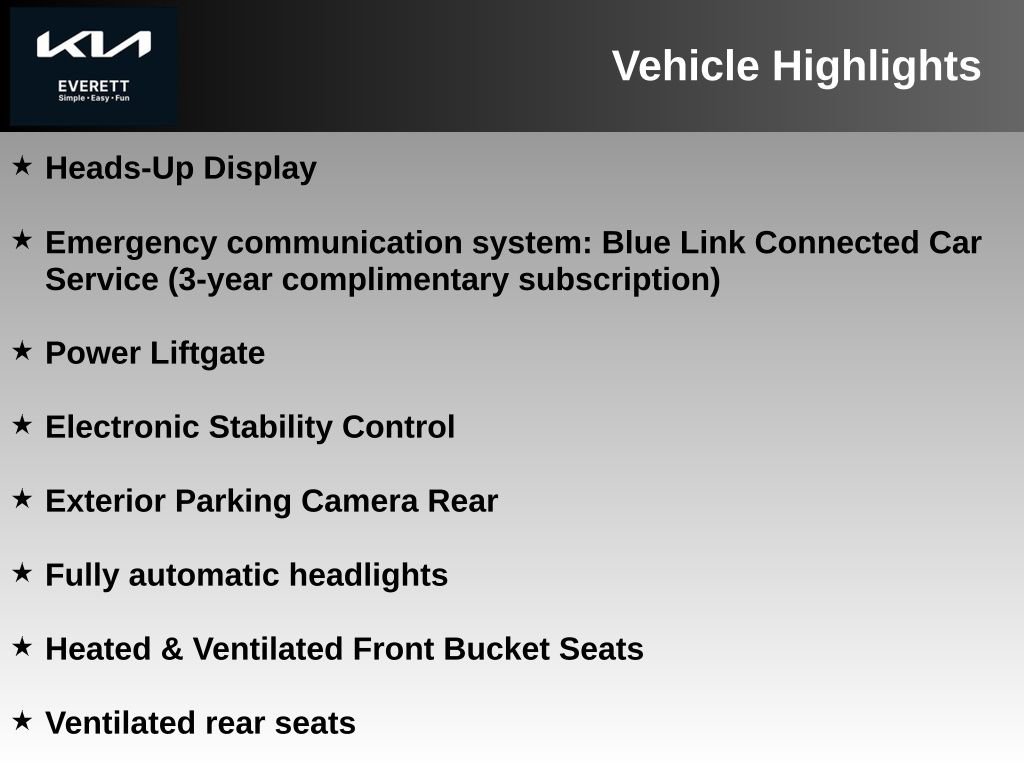 KIA
EVERETT
Simple • Easy • Fun

Vehicle Highlights

★ Heads-Up Display

★ Emergency communication system: Blue Link Connected Car Service (3-year complimentary subscription)

★ Power Liftgate

★ Electronic Stability Control

★ Exterior Parking Camera Rear

★ Fully automatic headlights

★ Heated & Ventilated Front Bucket Seats

★ Ventilated rear seats